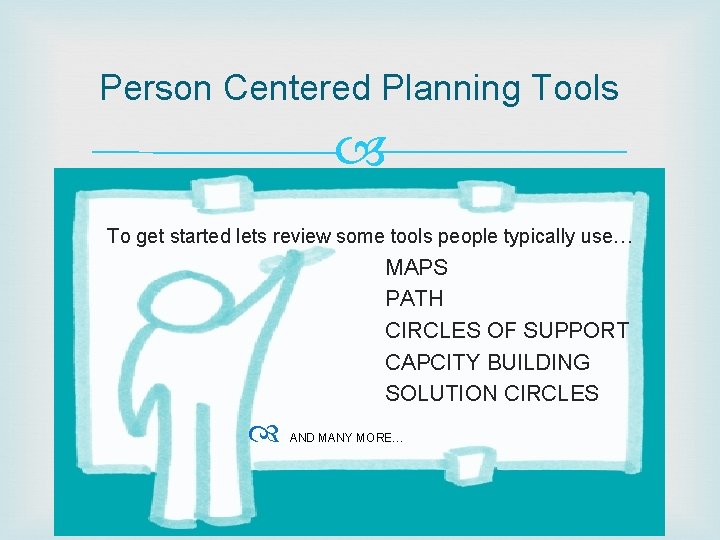 Person Centered Planning Tools

To get started lets review some tools people typically use…

MAPS
PATH
CIRCLES OF SUPPORT
CAPCITY BUILDING
SOLUTION CIRCLES

AND MANY MORE…